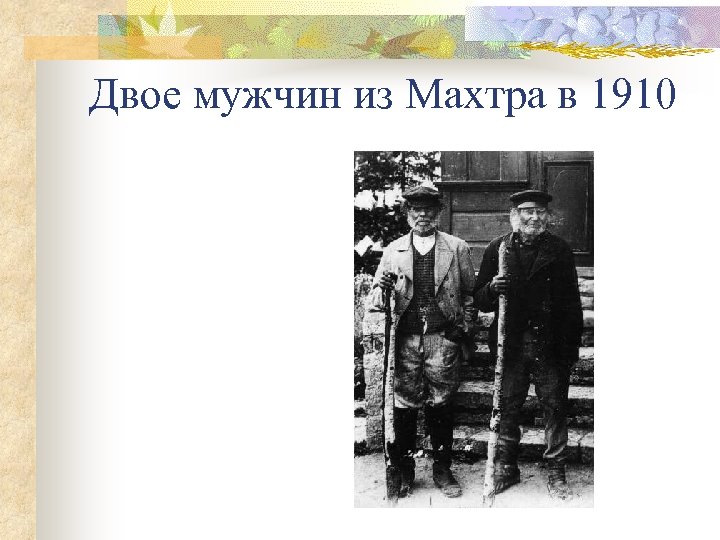 Двое мужчин из Махтра в 1910